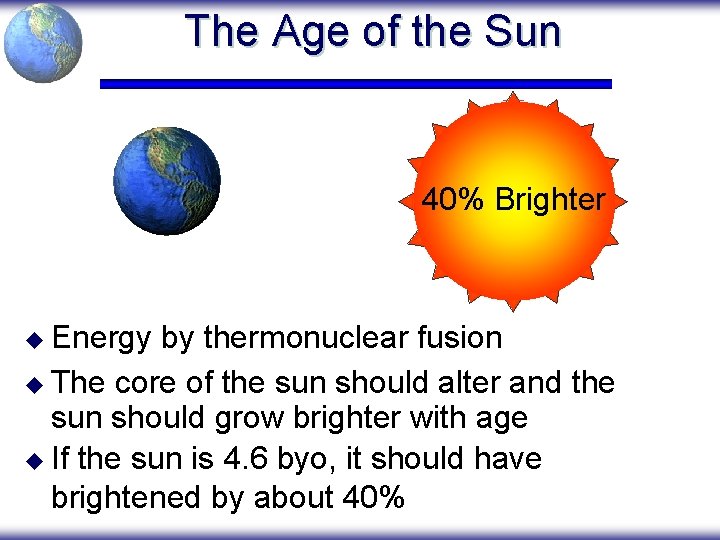 The Age of the Sun

40% Brighter

◆ Energy by thermonuclear fusion
◆ The core of the sun should alter and the sun should grow brighter with age
◆ If the sun is 4.6 byo, it should have brightened by about 40%